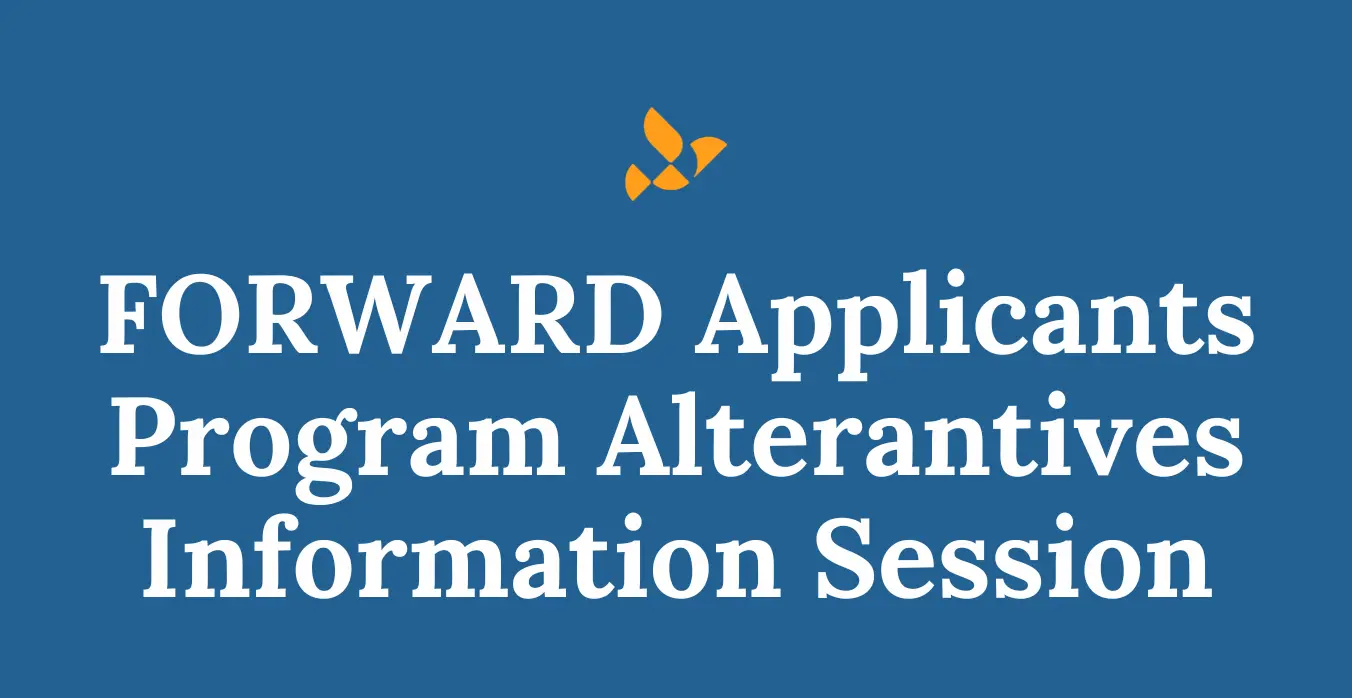 FORWARD Applicants Program Alterantives Information Session